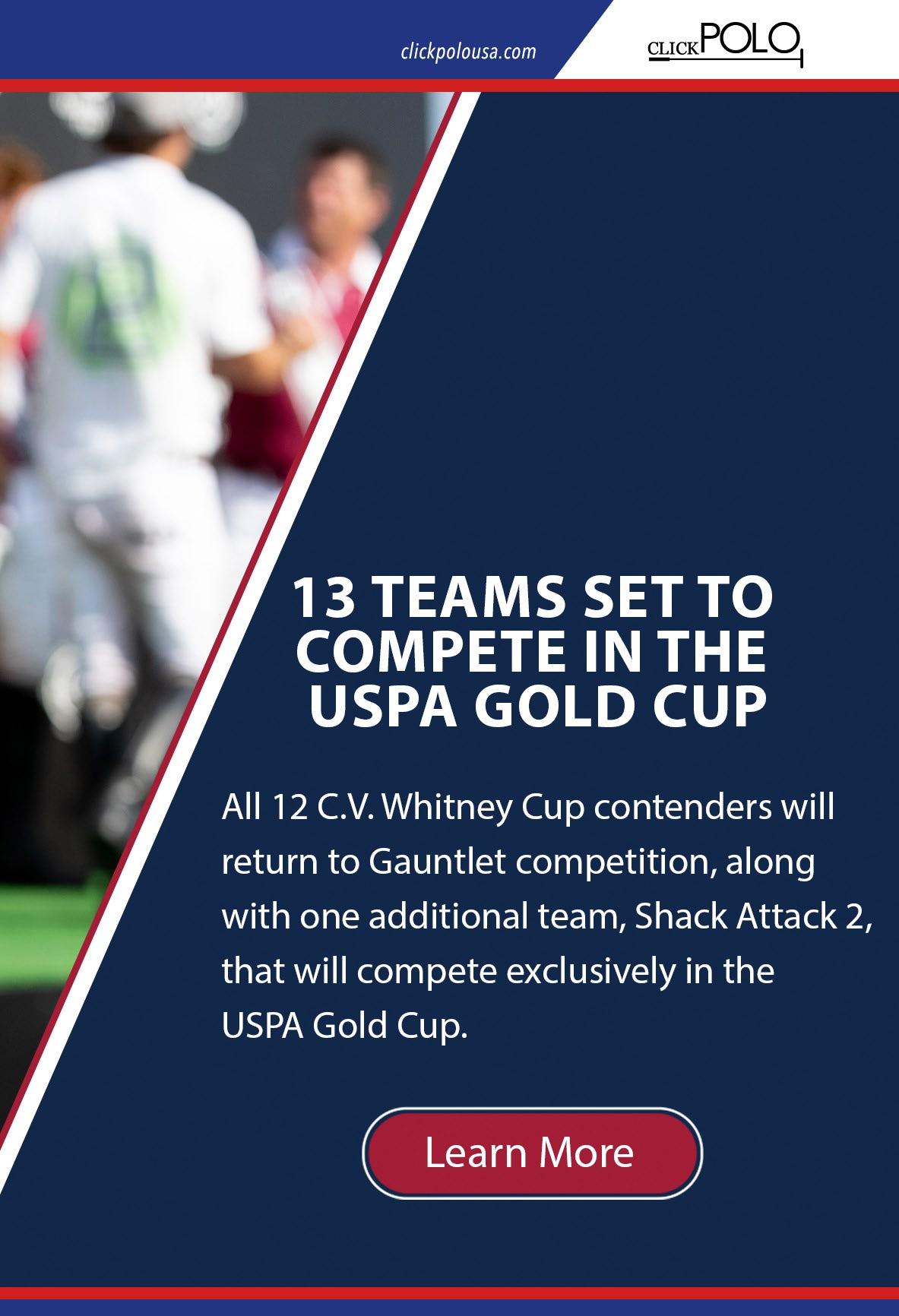 clickpolousa.com

CLICK POLO

13 TEAMS SET TO COMPETE IN THE USPA GOLD CUP

All 12 C.V. Whitney Cup contenders will return to Gauntlet competition, along with one additional team, Shack Attack 2, that will compete exclusively in the USPA Gold Cup.

Learn More